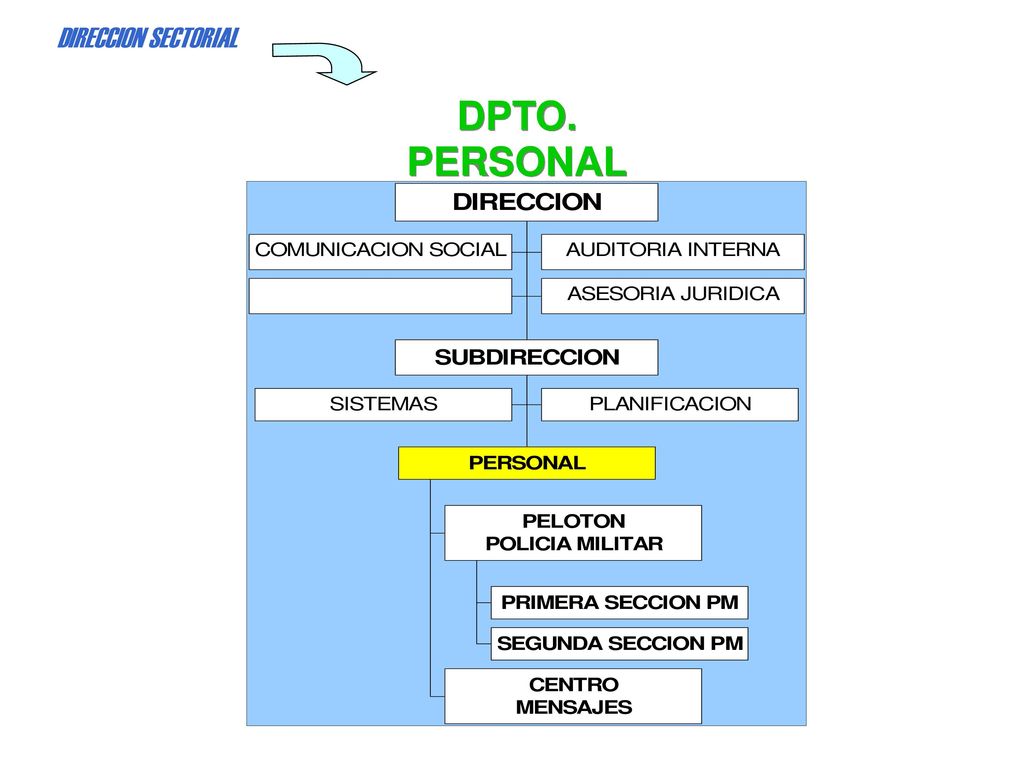 DIRECCION SECTORIAL

DPTO. PERSONAL

DIRECCION

COMUNICACION SOCIAL

AUDITORIA INTERNA

ASESORIA JURIDICA

SUBDIRECCION

SISTEMAS

PLANIFICACION

PERSONAL

PELOTON POLICIA MILITAR

PRIMERA SECCION PM

SEGUNDA SECCION PM

CENTRO MENSAJES